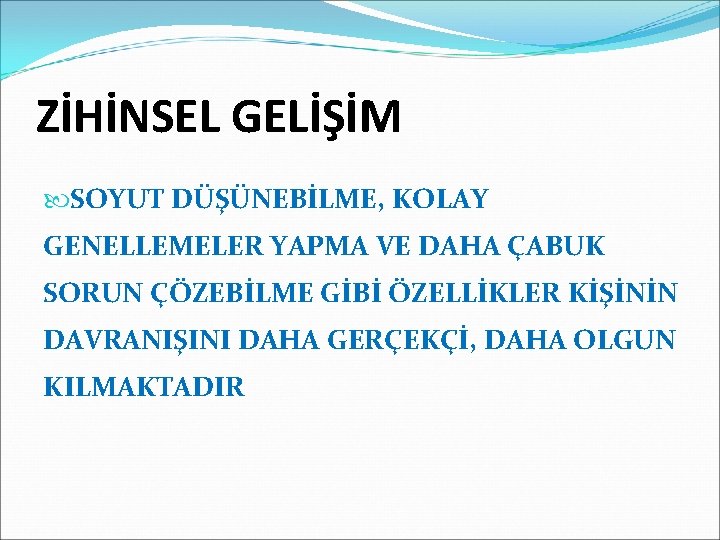 ZİHİNSEL GELİŞİM

SOYUT DÜŞÜNEBİLME, KOLAY GENELLEMELER YAPMA VE DAHA ÇABUK SORUN ÇÖZEBİLME GİBİ ÖZELLİKLER KİŞİNİN DAVRANIŞINI DAHA GERÇEKÇİ, DAHA OLGUN KILMAKTADIR